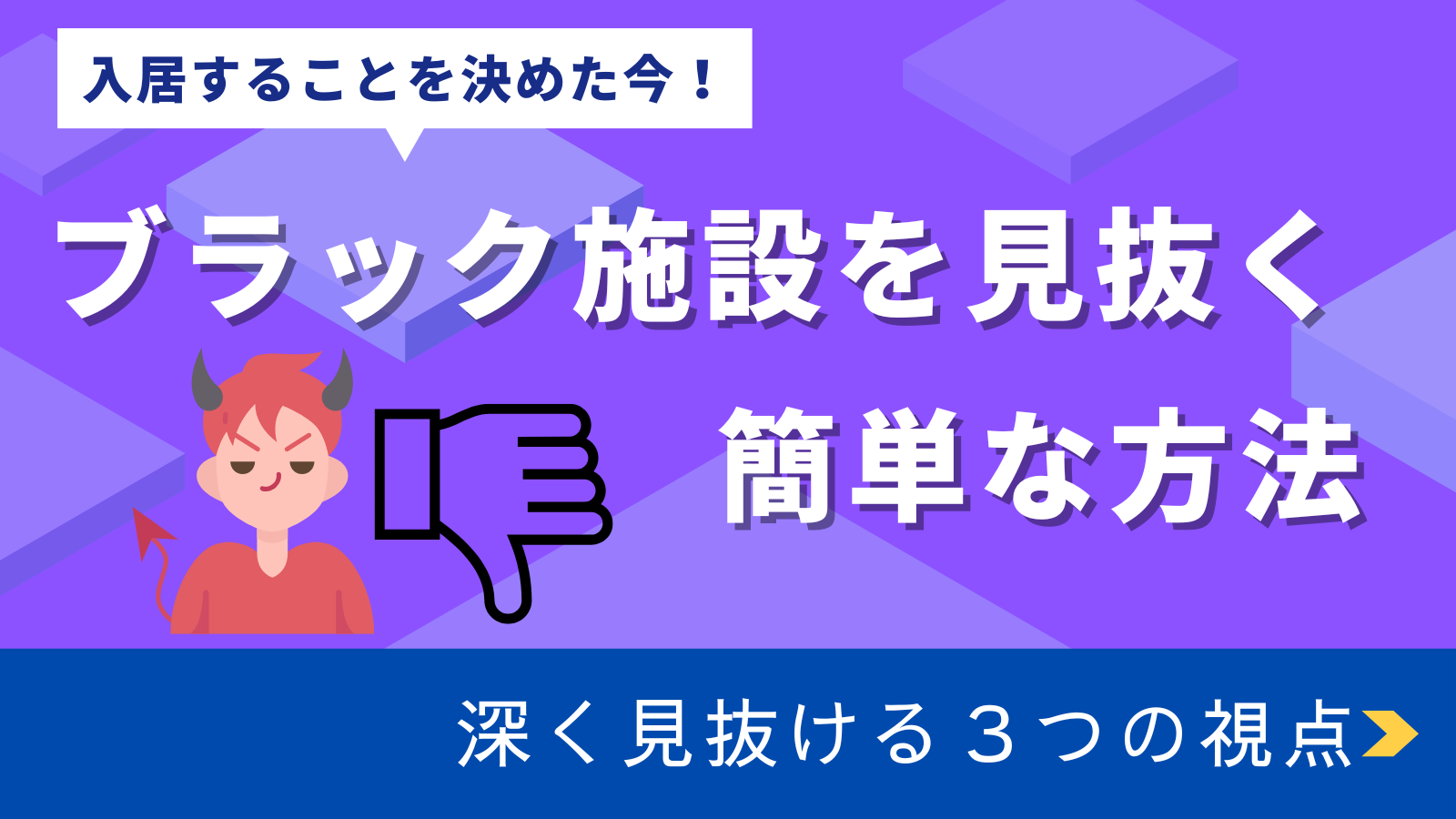 入居することを決めた今！

ブラック施設を見抜く
簡単な方法

深く見抜ける３つの視点